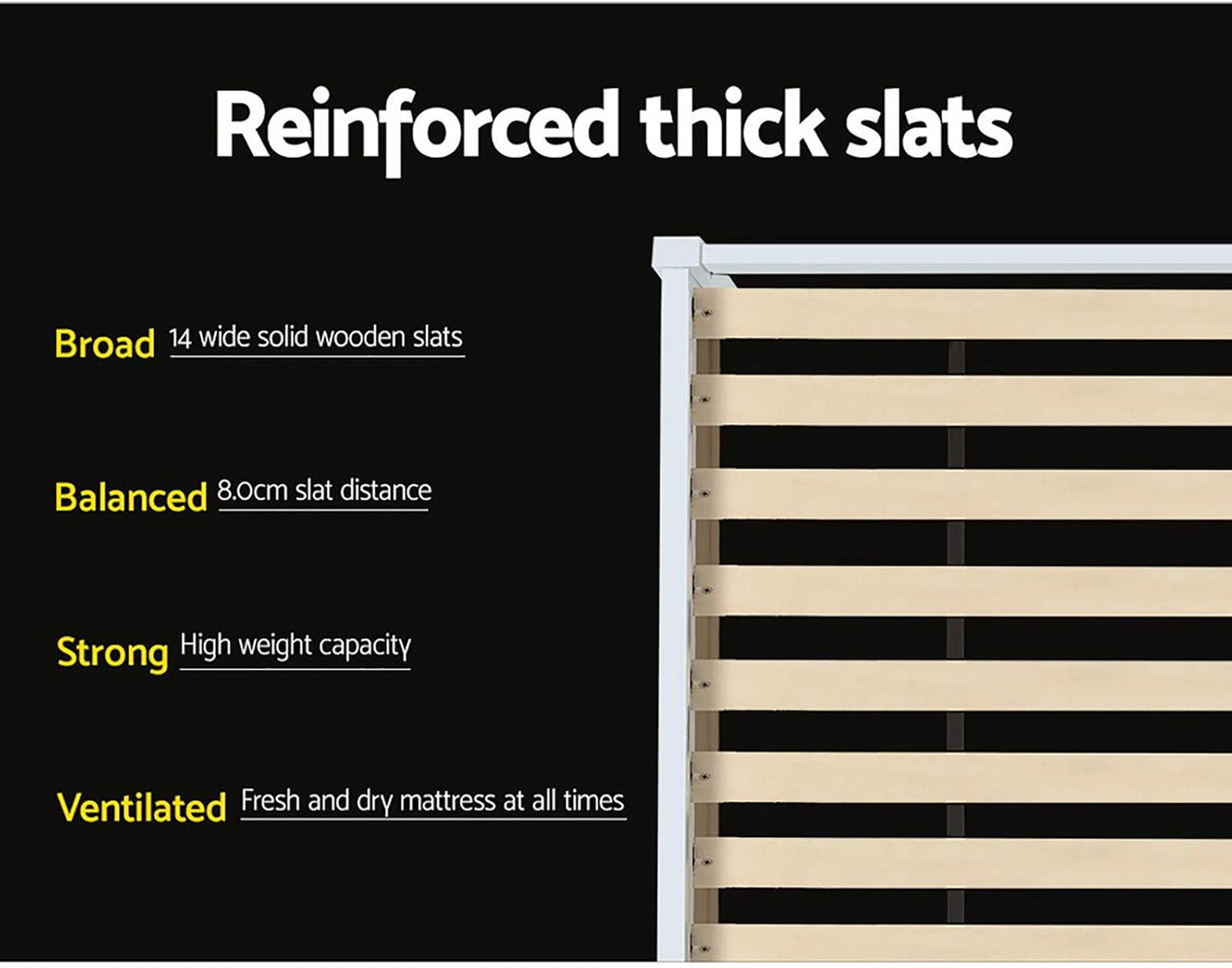 Reinforced thick slats

Broad 14 wide solid wooden slats

Balanced 8.0cm slat distance

Strong High weight capacity

Ventilated Fresh and dry mattress at all times